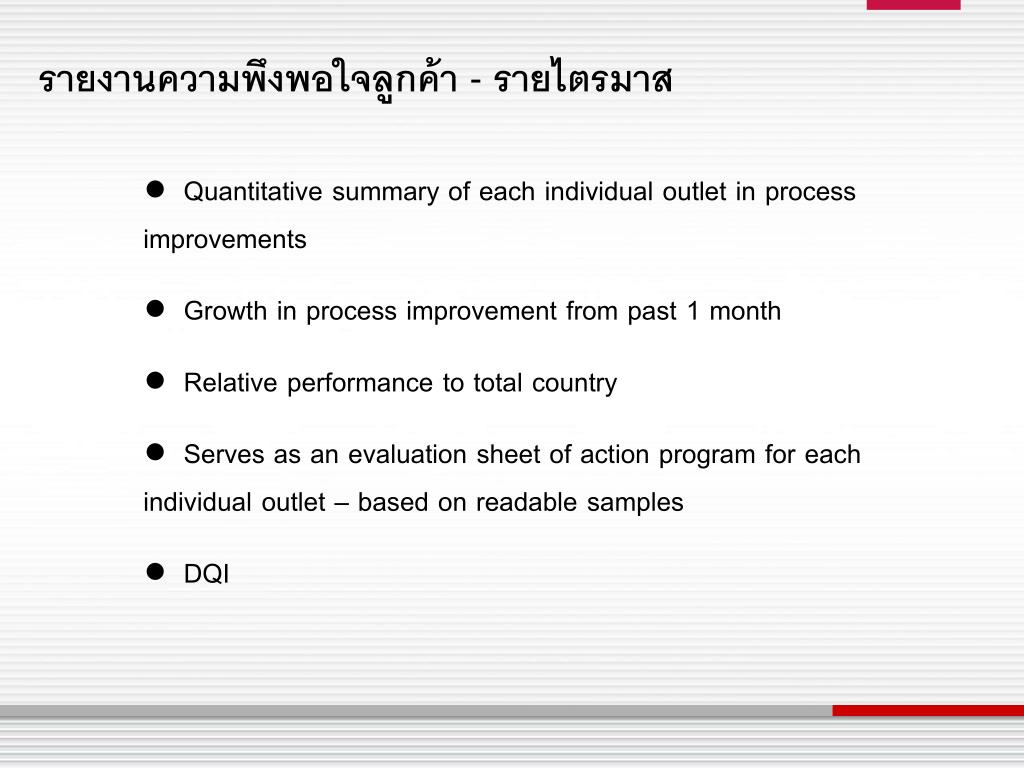 รายงานความพึงพอใจลูกค้า - รายไตรมาส

● Quantitative summary of each individual outlet in process improvements

● Growth in process improvement from past 1 month

● Relative performance to total country

● Serves as an evaluation sheet of action program for each individual outlet – based on readable samples

● DQI